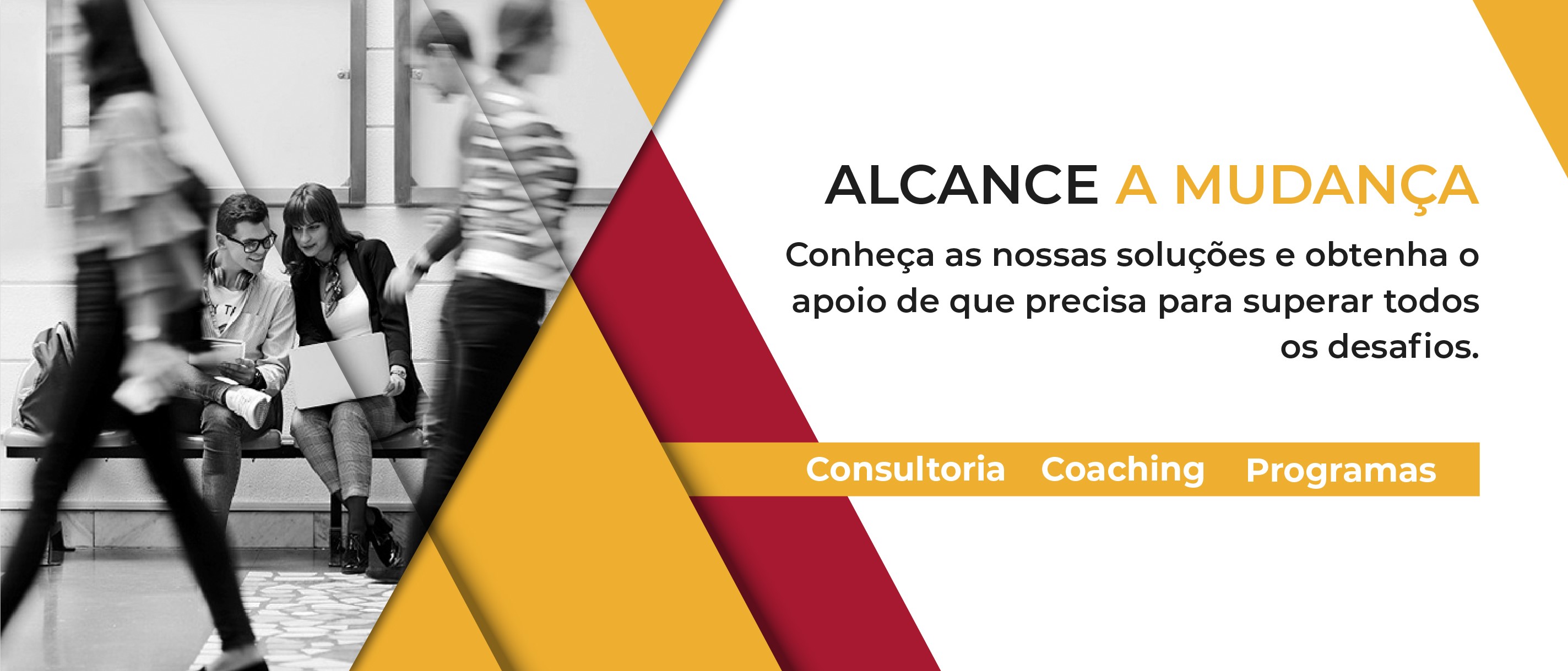 ALCANCE A MUDANÇA

Conheça as nossas soluções e obtenha o apoio de que precisa para superar todos os desafios.

Consultoria Coaching Programas